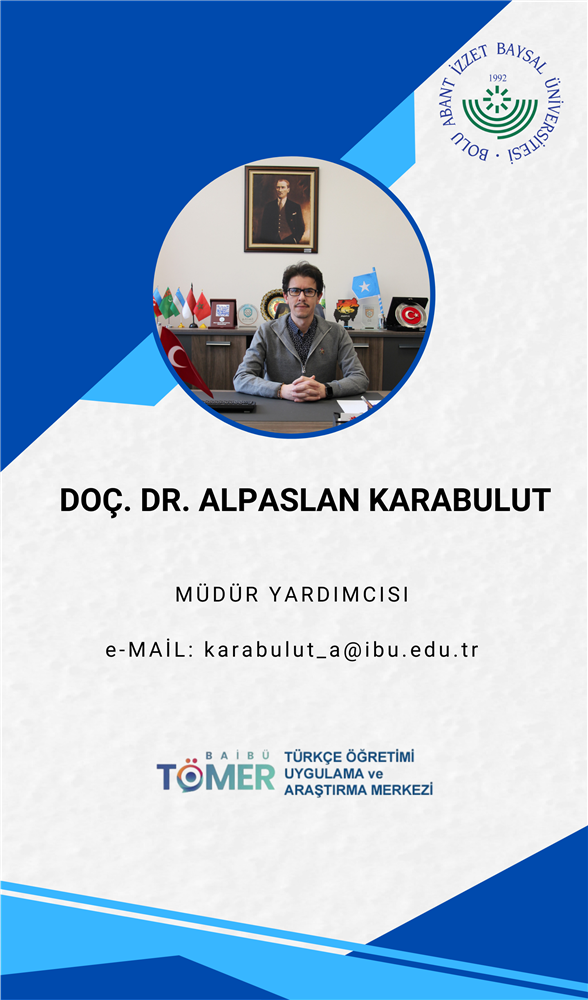 BOLU ABANT İZZET BAYSAL ÜNİVERSİTESİ
1992

DOÇ. DR. ALPASLAN KARABULUT

MÜDÜR YARDIMCISI

e-MAİL: karabulut_a@ibu.edu.tr

BAİBÜ TÖMER TÜRKÇE ÖĞRETİMİ UYGULAMA ve ARAŞTIRMA MERKEZİ